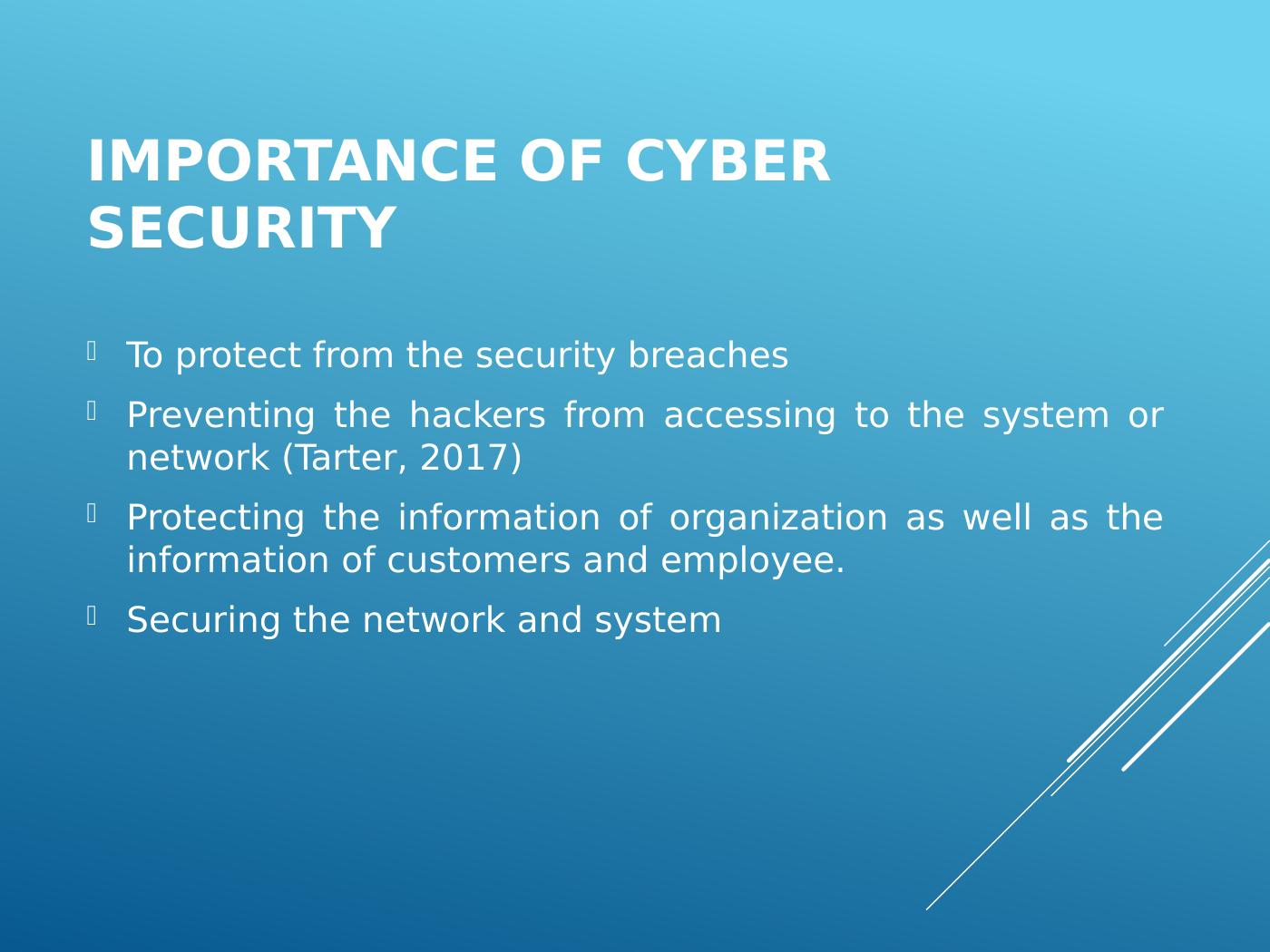 IMPORTANCE OF CYBER SECURITY

To protect from the security breaches

Preventing the hackers from accessing to the system or network (Tarter, 2017)

Protecting the information of organization as well as the information of customers and employee.

Securing the network and system